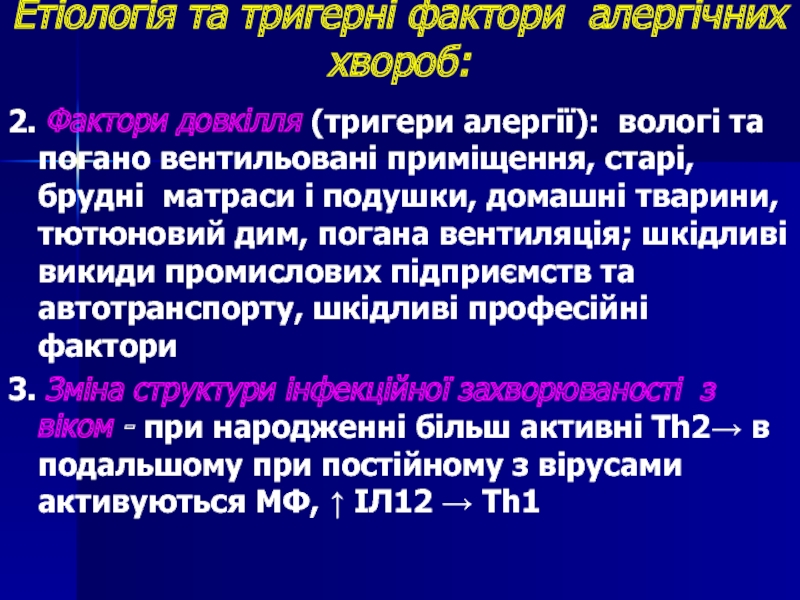 Етіологія та тригерні фактори алергічних хвороб:

2. Фактори довкілля (тригери алергії): вологі та погано вентильовані приміщення, старі, брудні матраси і подушки, домашні тварини, тютюновий дим, погана вентиляція; шкідливі викиди промислових підприємств та автотранспорту, шкідливі професійні фактори

3. Зміна структури інфекційної захворюваності з віком - при народженні більш активні Th2→ в подальшому при постійному з вірусами активуються МФ, ↑ ІЛ12 → Th1